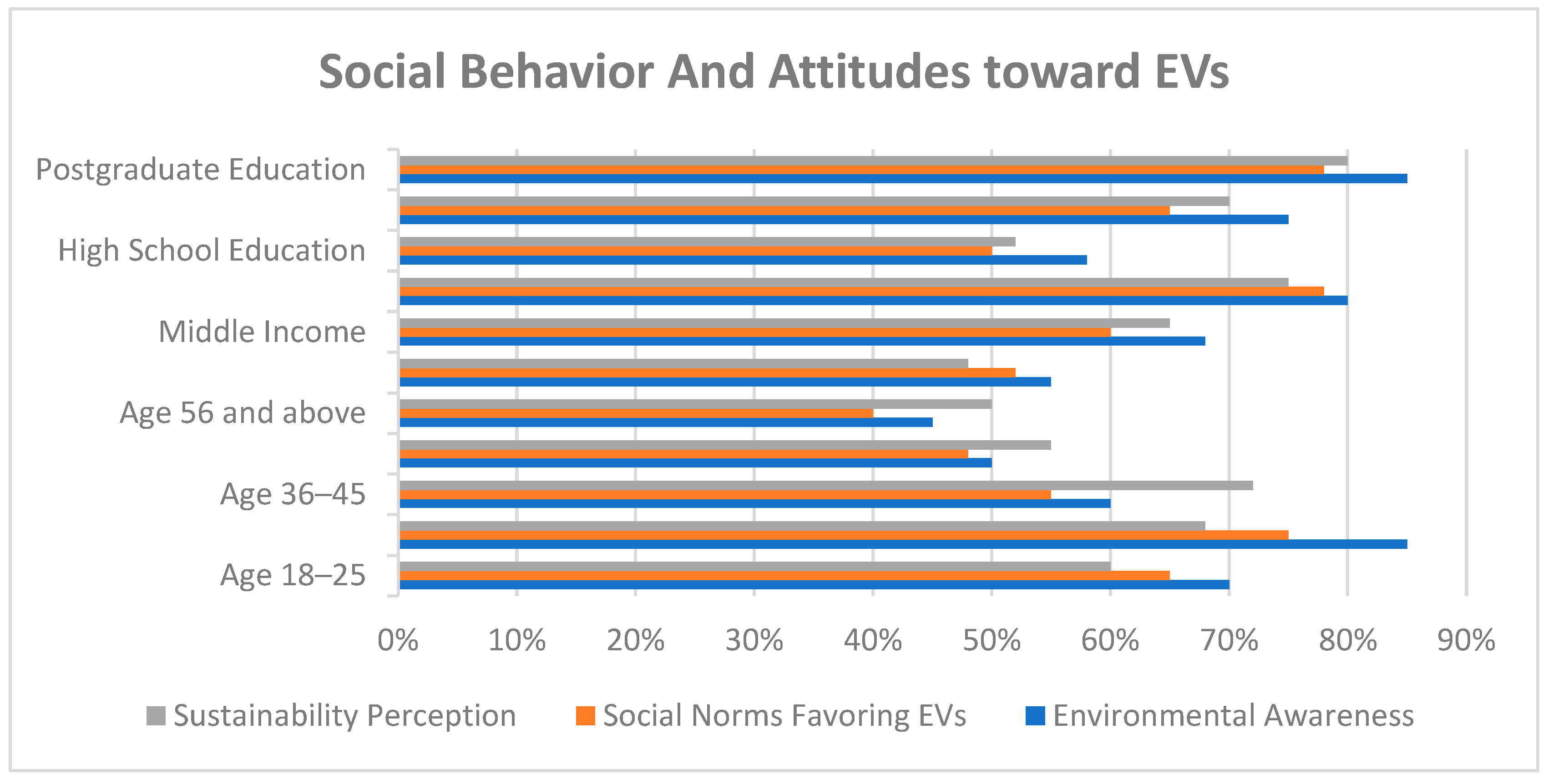 Social Behavior And Attitudes toward EVs

Postgraduate Education
High School Education
Middle Income
Age 56 and above
Age 36–45
Age 18–25

0%
10%
20%
30%
40%
50%
60%
70%
80%
90%

Sustainability Perception
Social Norms Favoring EVs
Environmental Awareness